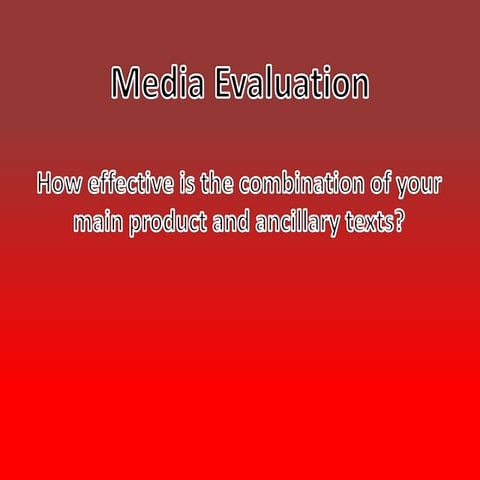 Media Evaluation

How effective is the combination of your main product and ancillary texts?